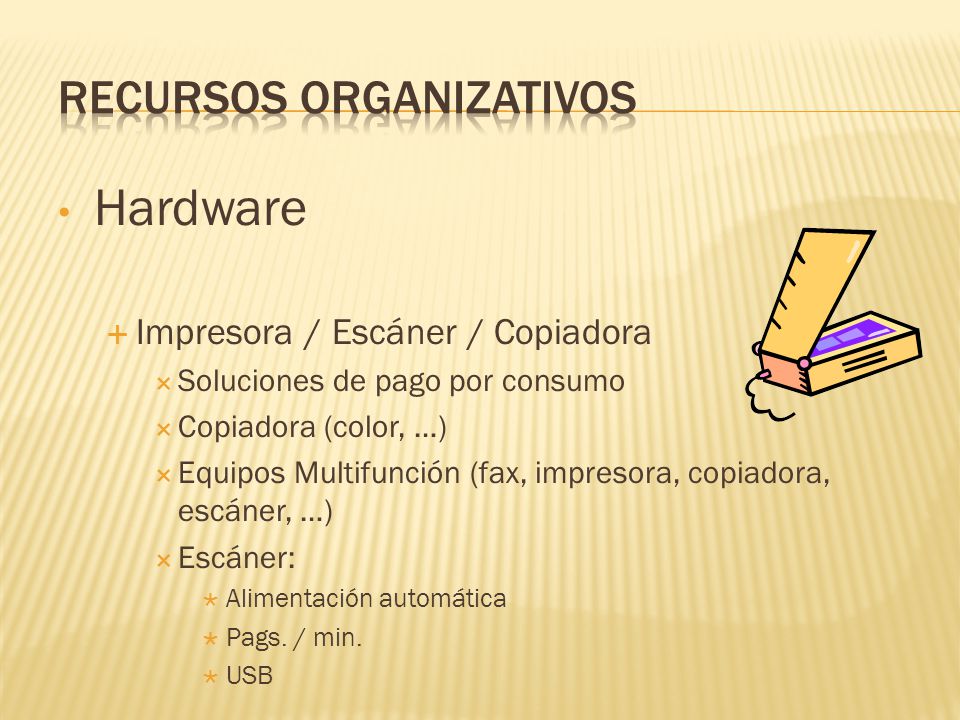 RECURSOS ORGANIZATIVOS

• Hardware

+ Impresora / Escáner / Copiadora

× Soluciones de pago por consumo

× Copiadora (color, …)

× Equipos Multifunción (fax, impresora, copiadora, escáner, …)

× Escáner:

* Alimentación automática

* Pags. / min.

* USB